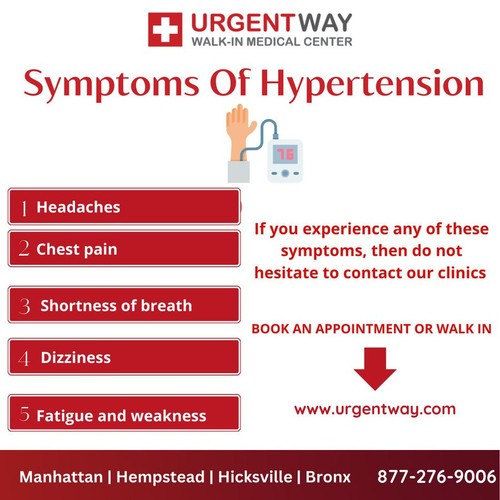 URGENTWAY
WALK-IN MEDICAL CENTER

Symptoms Of Hypertension

76

1 Headaches

2 Chest pain

3 Shortness of breath

4 Dizziness

5 Fatigue and weakness

If you experience any of these symptoms, then do not hesitate to contact our clinics

BOOK AN APPOINTMENT OR WALK IN

www.urgentway.com

Manhattan | Hempstead | Hicksville | Bronx 877-276-9006